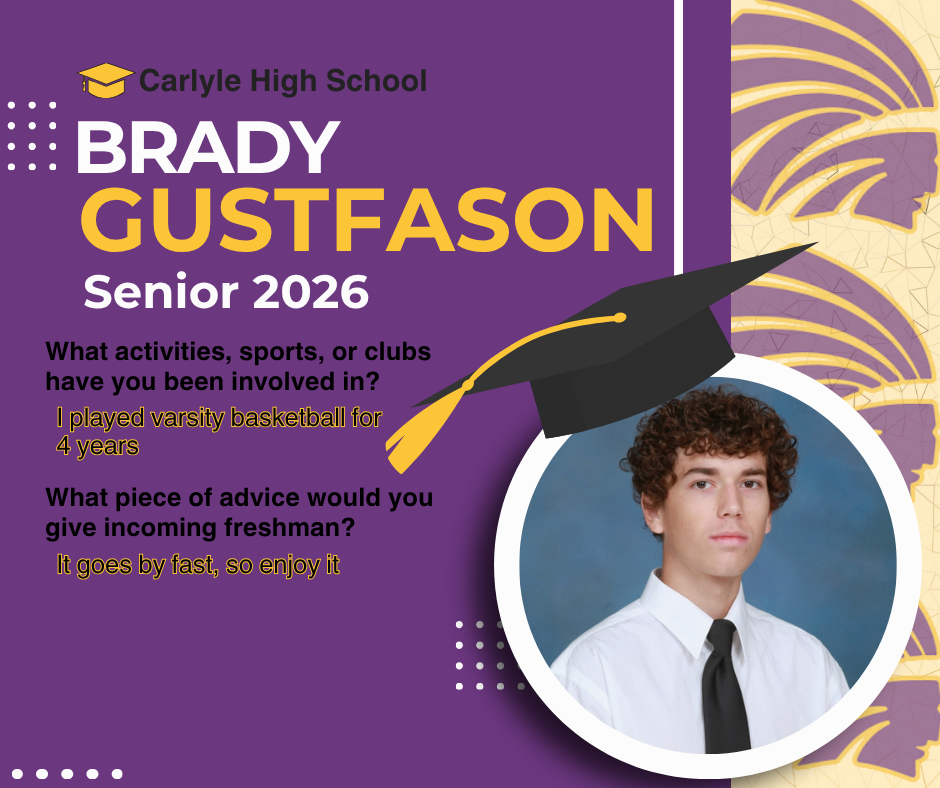 Carlyle High School

BRADY
GUSTFASON

Senior 2026

What activities, sports, or clubs have you been involved in?

I played varsity basketball for 4 years

What piece of advice would you give incoming freshman?

It goes by fast, so enjoy it